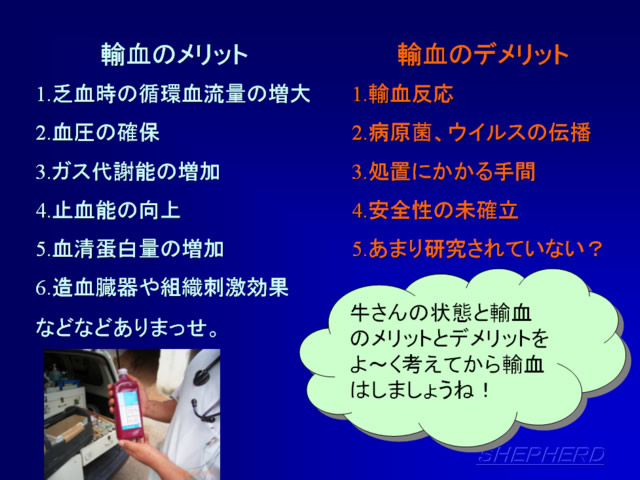 輸血のメリット

1.乏血時の循環血流量の増大

2.血圧の確保

3.ガス代謝能の増加

4.止血能の向上

5.血清蛋白量の増加

6.造血臓器や組織刺激効果

などなどありまっせ。

輸血のデメリット

1.輸血反応

2.病原菌、ウイルスの伝播

3.処置にかかる手間

4.安全性の未確立

5.あまり研究されていない？

牛さんの状態と輸血のメリットとデメリットをよ～く考えてから輸血はしましょうね！

SHEPHERD